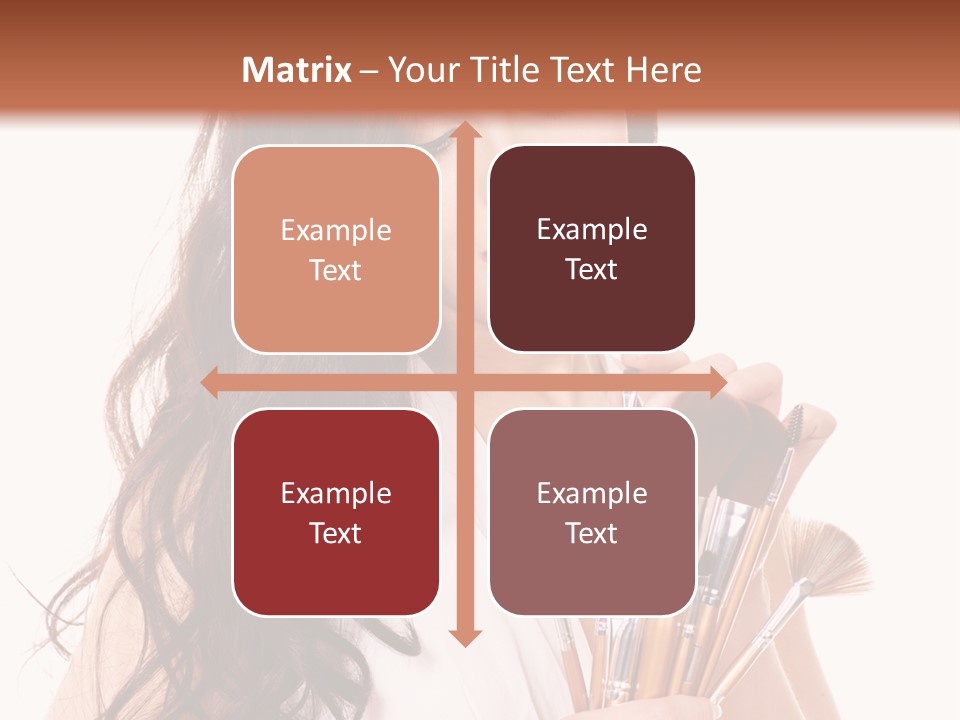 Matrix – Your Title Text Here

Example Text

Example Text

Example Text

Example Text